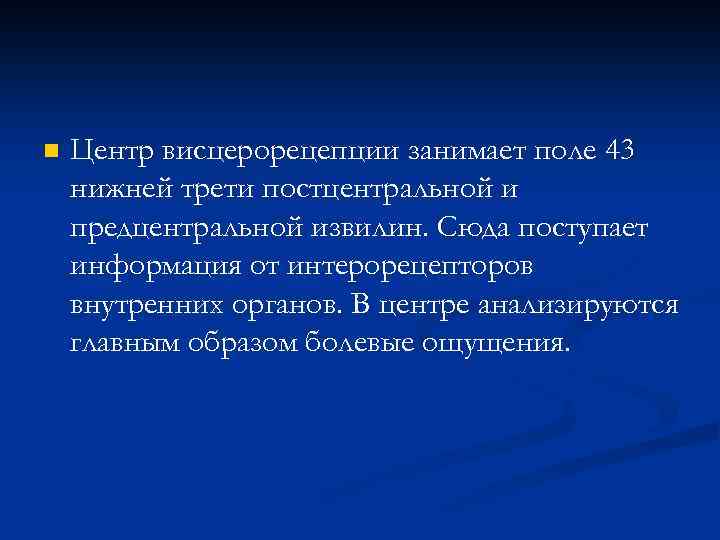 Центр висцерорецепции занимает поле 43 нижней трети постцентральной и предцентральной извилин. Сюда поступает информация от интерорецепторов внутренних органов. В центре анализируются главным образом болевые ощущения.